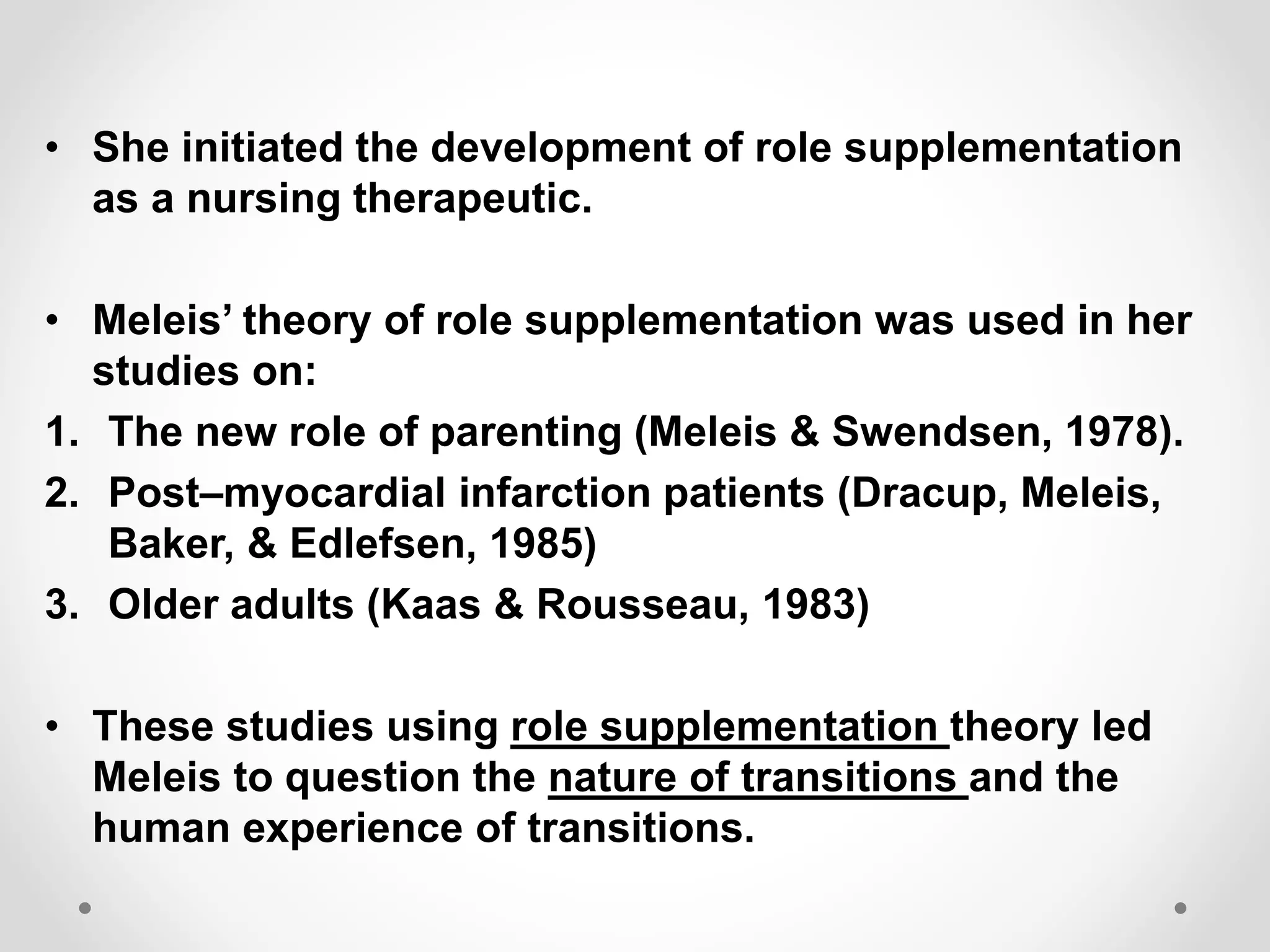 • She initiated the development of role supplementation as a nursing therapeutic.

• Meleis’ theory of role supplementation was used in her studies on:
1. The new role of parenting (Meleis & Swendsen, 1978).
2. Post–myocardial infarction patients (Dracup, Meleis, Baker, & Edlefsen, 1985)
3. Older adults (Kaas & Rousseau, 1983)

• These studies using role supplementation theory led Meleis to question the nature of transitions and the human experience of transitions.